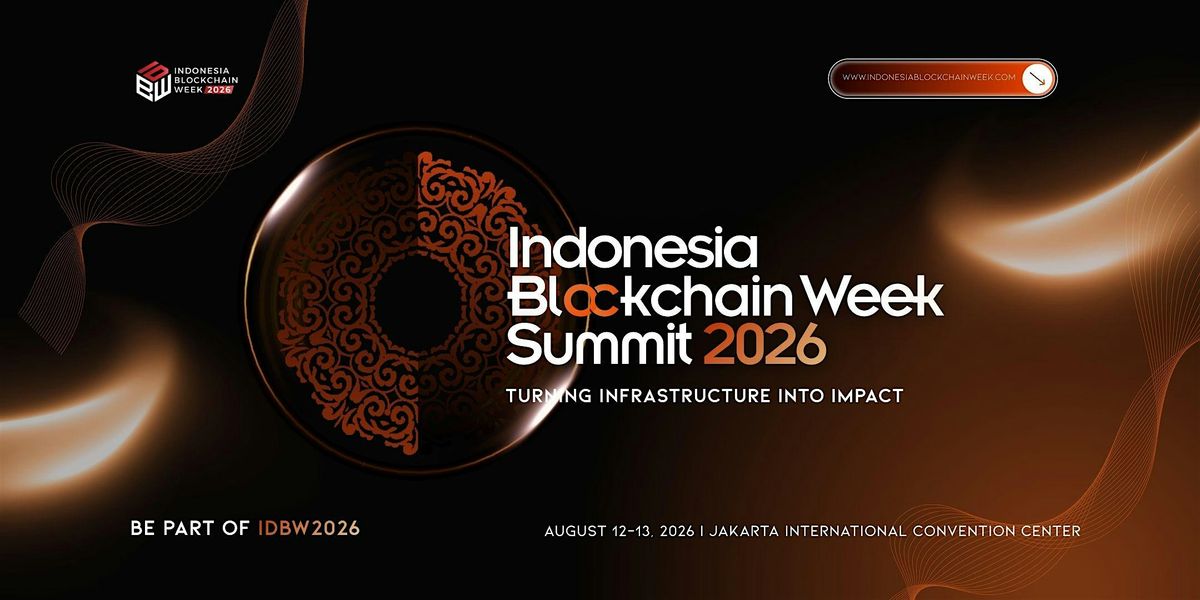 INDONESIA BLOCKCHAIN WEEK 2026

WWW.INDONESIABLOCKCHAINWEEK.COM

Indonesia Blockchain Week Summit 2026

TURNING INFRASTRUCTURE INTO IMPACT

BE PART OF IDBW2026

AUGUST 12-13, 2026 | JAKARTA INTERNATIONAL CONVENTION CENTER